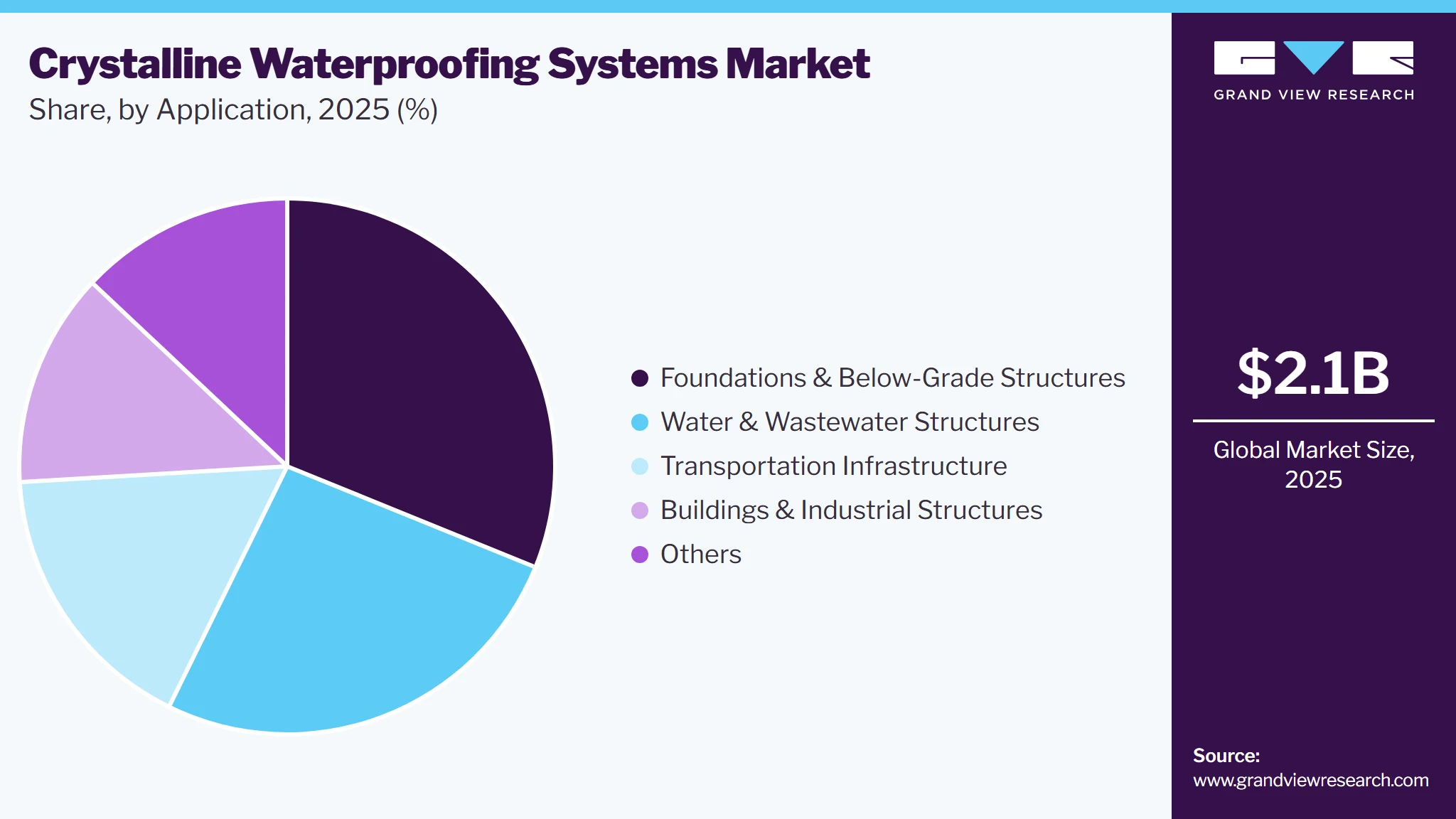 Crystalline Waterproofing Systems Market
Share, by Application, 2025 (%)

Foundations & Below-Grade Structures
Water & Wastewater Structures
Transportation Infrastructure
Buildings & Industrial Structures
Others

GRAND VIEW RESEARCH

$2.1B

Global Market Size, 2025

Source:
www.grandviewresearch.com